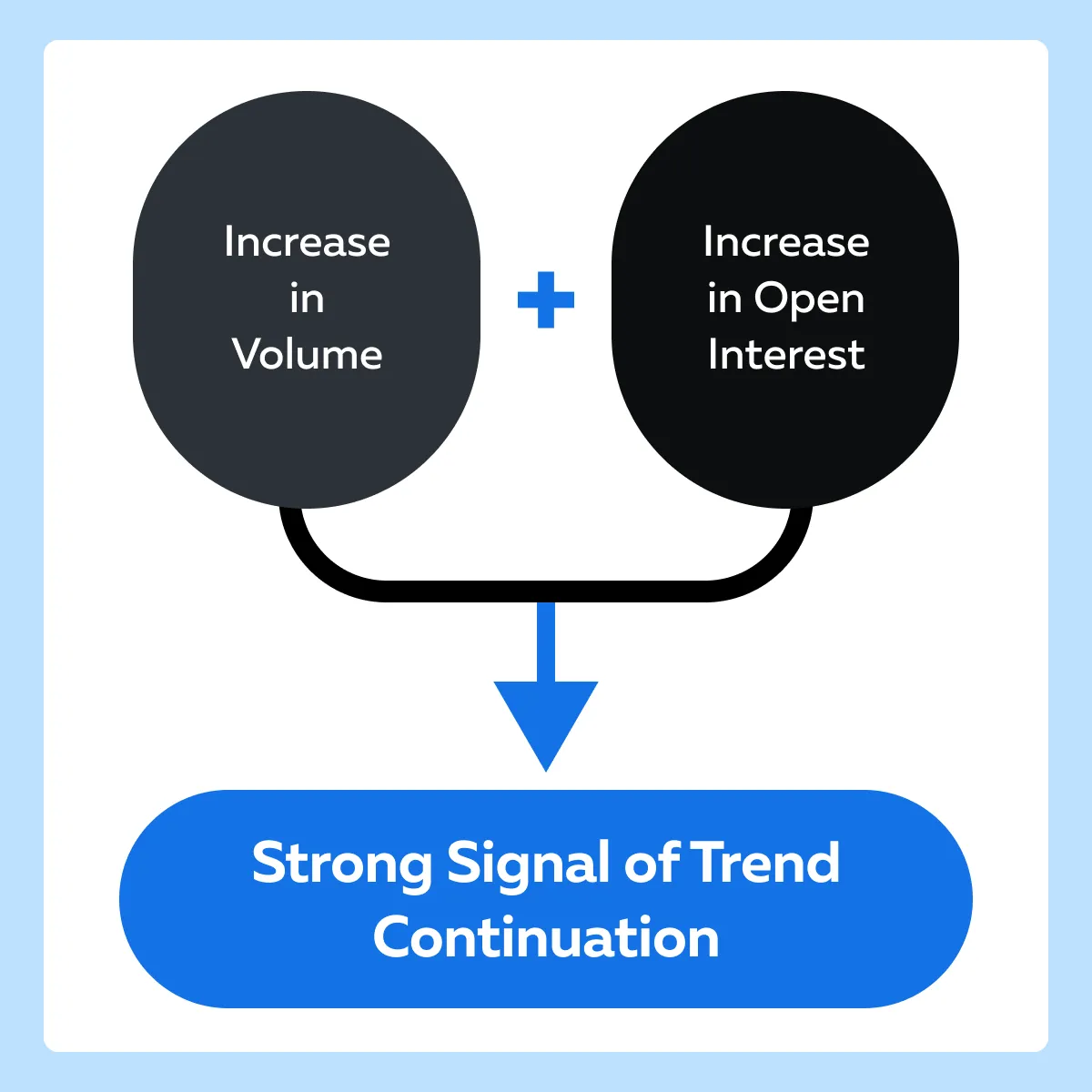 Increase in Volume

+

Increase in Open Interest

Strong Signal of Trend Continuation